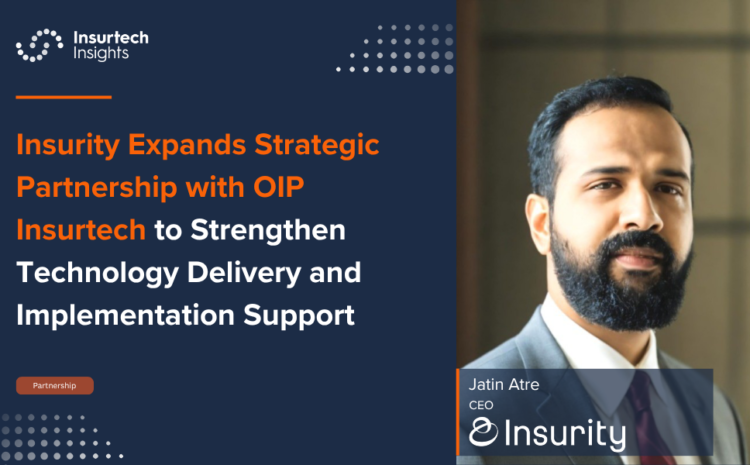 Insurtech Insights

Insurity Expands Strategic Partnership with OIP Insurtech to Strengthen Technology Delivery and Implementation Support

Partnership

Jatin Atre
CEO
Insurity